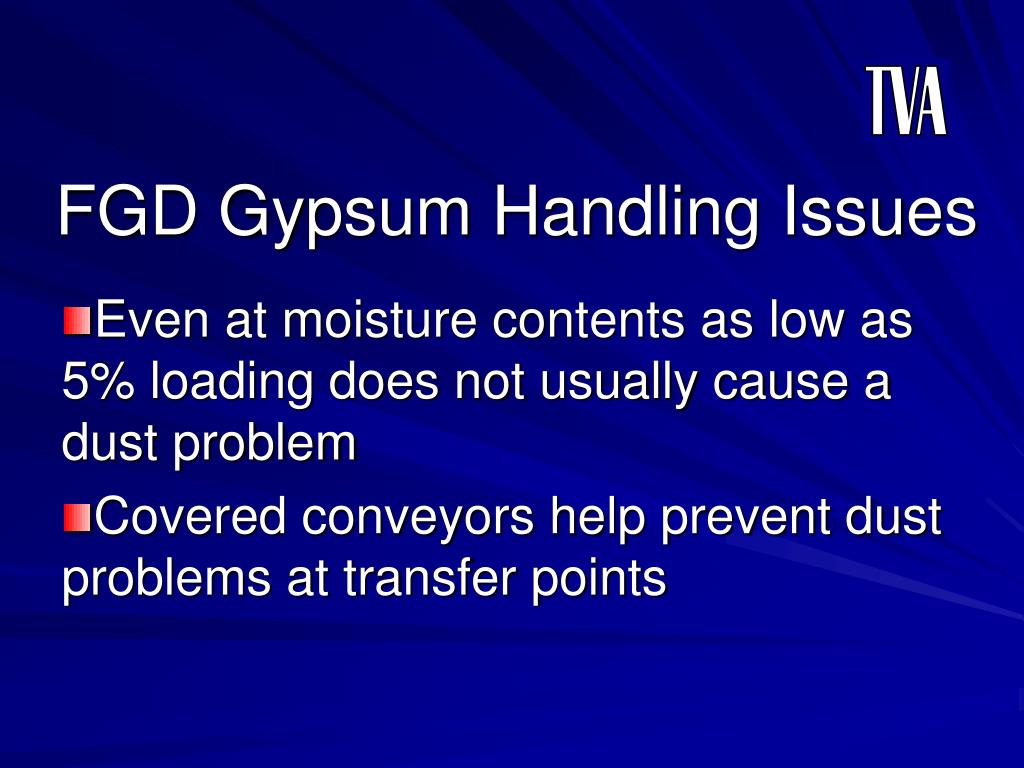 TVA

FGD Gypsum Handling Issues

Even at moisture contents as low as 5% loading does not usually cause a dust problem

Covered conveyors help prevent dust problems at transfer points